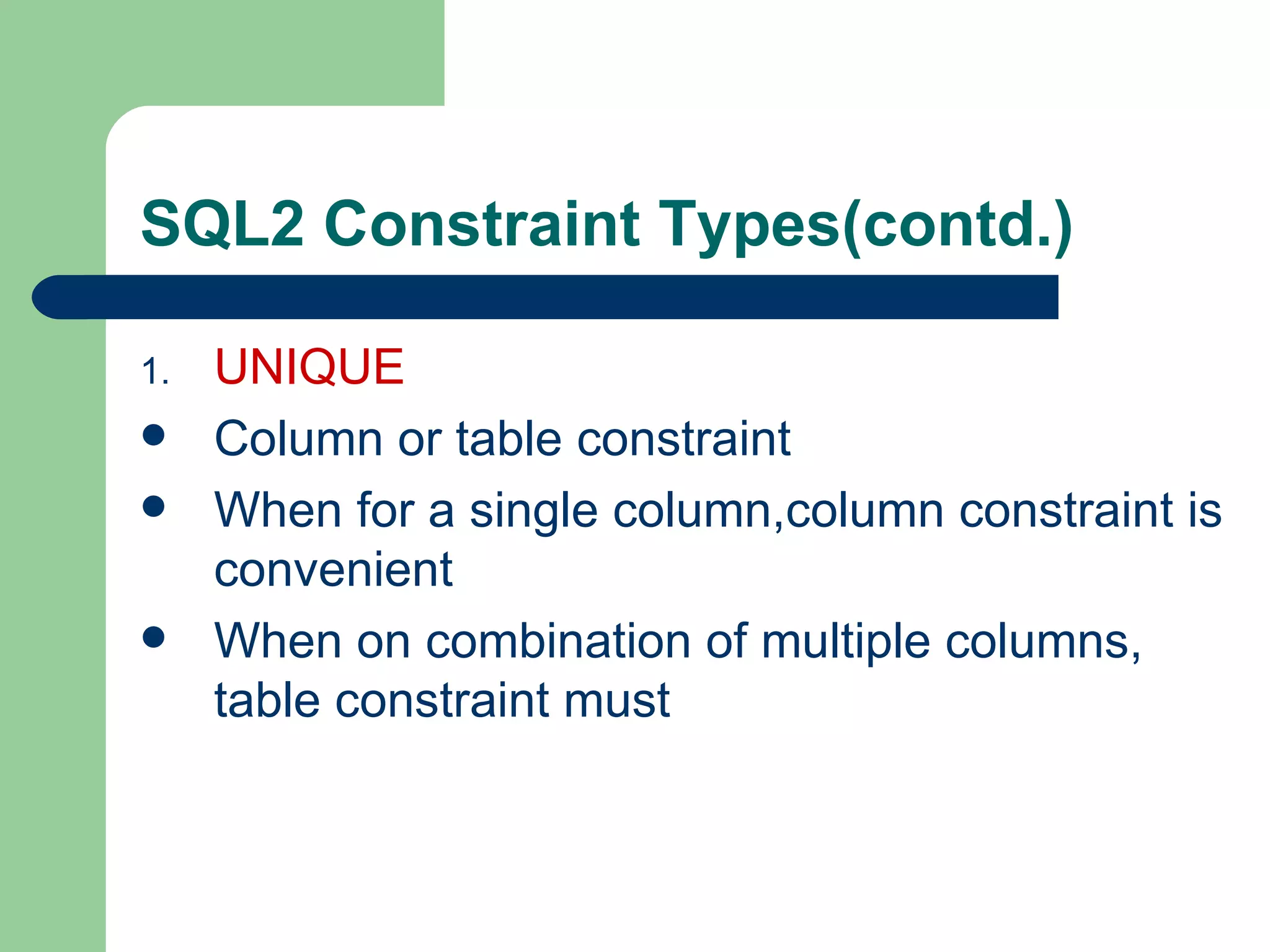 SQL2 Constraint Types(contd.)

1. UNIQUE

- Column or table constraint
- When for a single column,column constraint is convenient
- When on combination of multiple columns, table constraint must